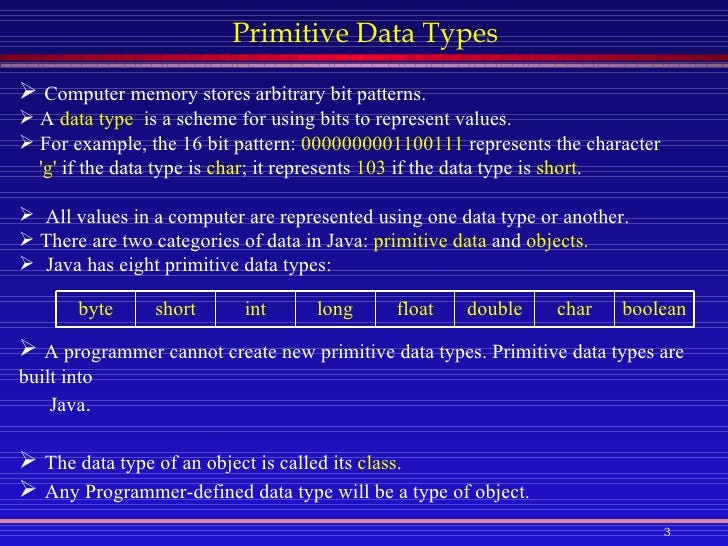 Primitive Data Types

➢ Computer memory stores arbitrary bit patterns.
➢ A data type is a scheme for using bits to represent values.
➢ For example, the 16 bit pattern: 0000000001100111 represents the character 'g' if the data type is char; it represents 103 if the data type is short.

➢ All values in a computer are represented using one data type or another.
➢ There are two categories of data in Java: primitive data and objects.
➢ Java has eight primitive data types:

| byte | short | int | long | float | double | char | boolean |
|---|---|---|---|---|---|---|---|

➢ A programmer cannot create new primitive data types. Primitive data types are built into Java.

➢ The data type of an object is called its class.
➢ Any Programmer-defined data type will be a type of object.

3